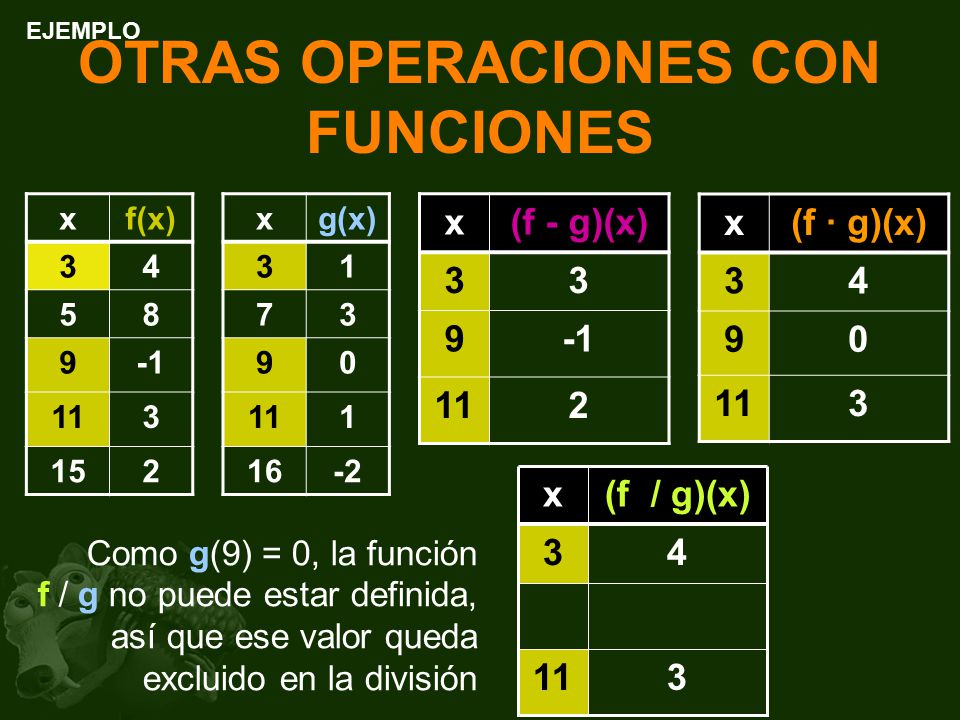 EJEMPLO

OTRAS OPERACIONES CON FUNCIONES

| x | f(x) |
|---|---|
| 3 | 4 |
| 5 | 8 |
| 9 | -1 |
| 11 | 3 |
| 15 | 2 |

| x | g(x) |
|---|---|
| 3 | 1 |
| 7 | 3 |
| 9 | 0 |
| 11 | 1 |
| 16 | -2 |

| x | (f - g)(x) |
|---|---|
| 3 | 3 |
| 9 | -1 |
| 11 | 2 |

| x | (f · g)(x) |
|---|---|
| 3 | 4 |
| 9 | 0 |
| 11 | 3 |

| x | (f / g)(x) |
|---|---|
| 3 | 4 |
| | |
| 11 | 3 |

Como g(9) = 0, la función f / g no puede estar definida, así que ese valor queda excluido en la división